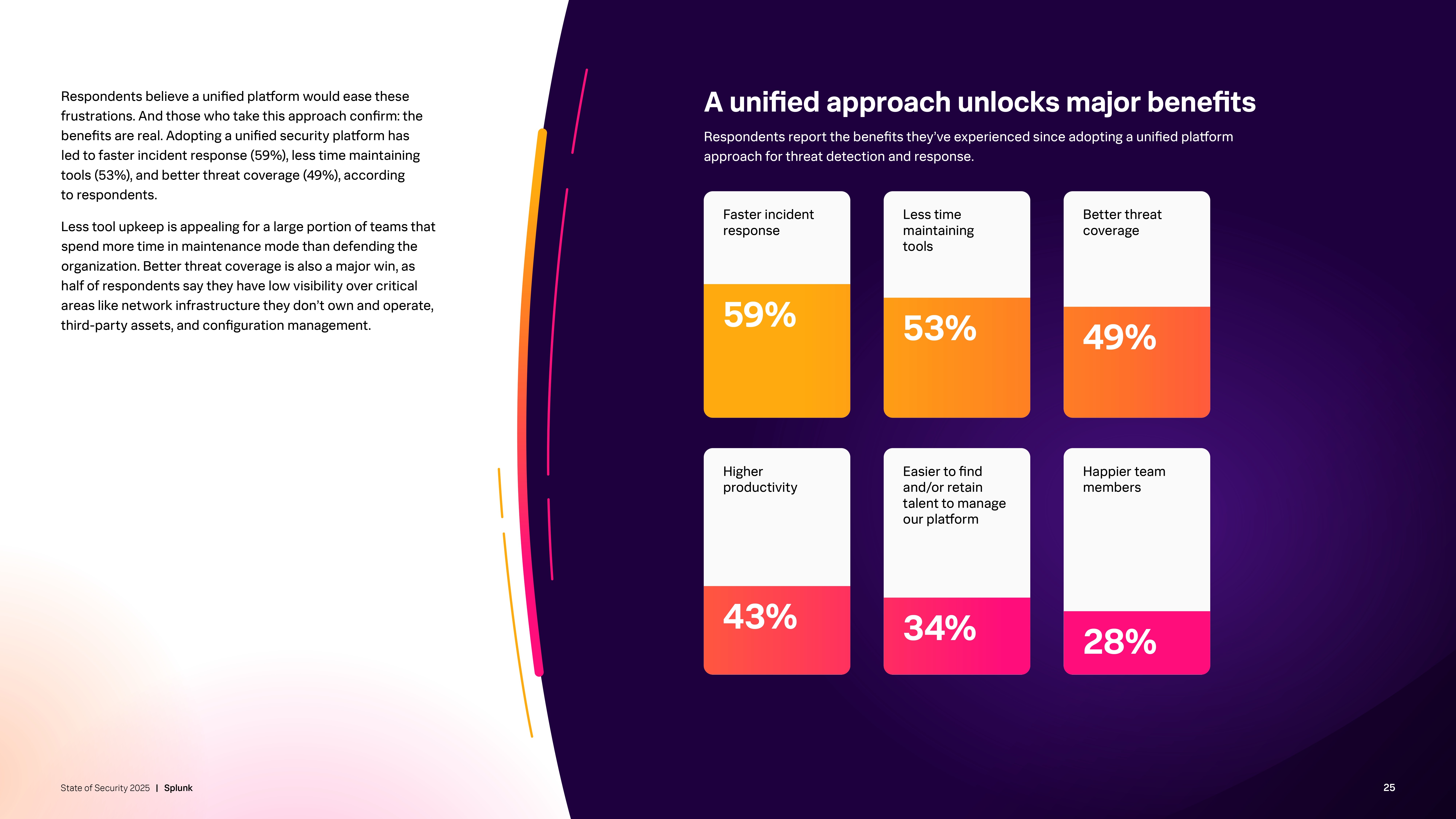 Respondents believe a unified platform would ease these frustrations. And those who take this approach confirm: the benefits are real. Adopting a unified security platform has led to faster incident response (59%), less time maintaining tools (53%), and better threat coverage (49%), according to respondents.

Less tool upkeep is appealing for a large portion of teams that spend more time in maintenance mode than defending the organization. Better threat coverage is also a major win, as half of respondents say they have low visibility over critical areas like network infrastructure they don't own and operate, third-party assets, and configuration management.

A unified approach unlocks major benefits

Respondents report the benefits they've experienced since adopting a unified platform approach for threat detection and response.

Faster incident response
59%

Less time maintaining tools
53%

Better threat coverage
49%

Higher productivity
43%

Easier to find and/or retain talent to manage our platform
34%

Happier team members
28%

State of Security 2025 | Splunk

25